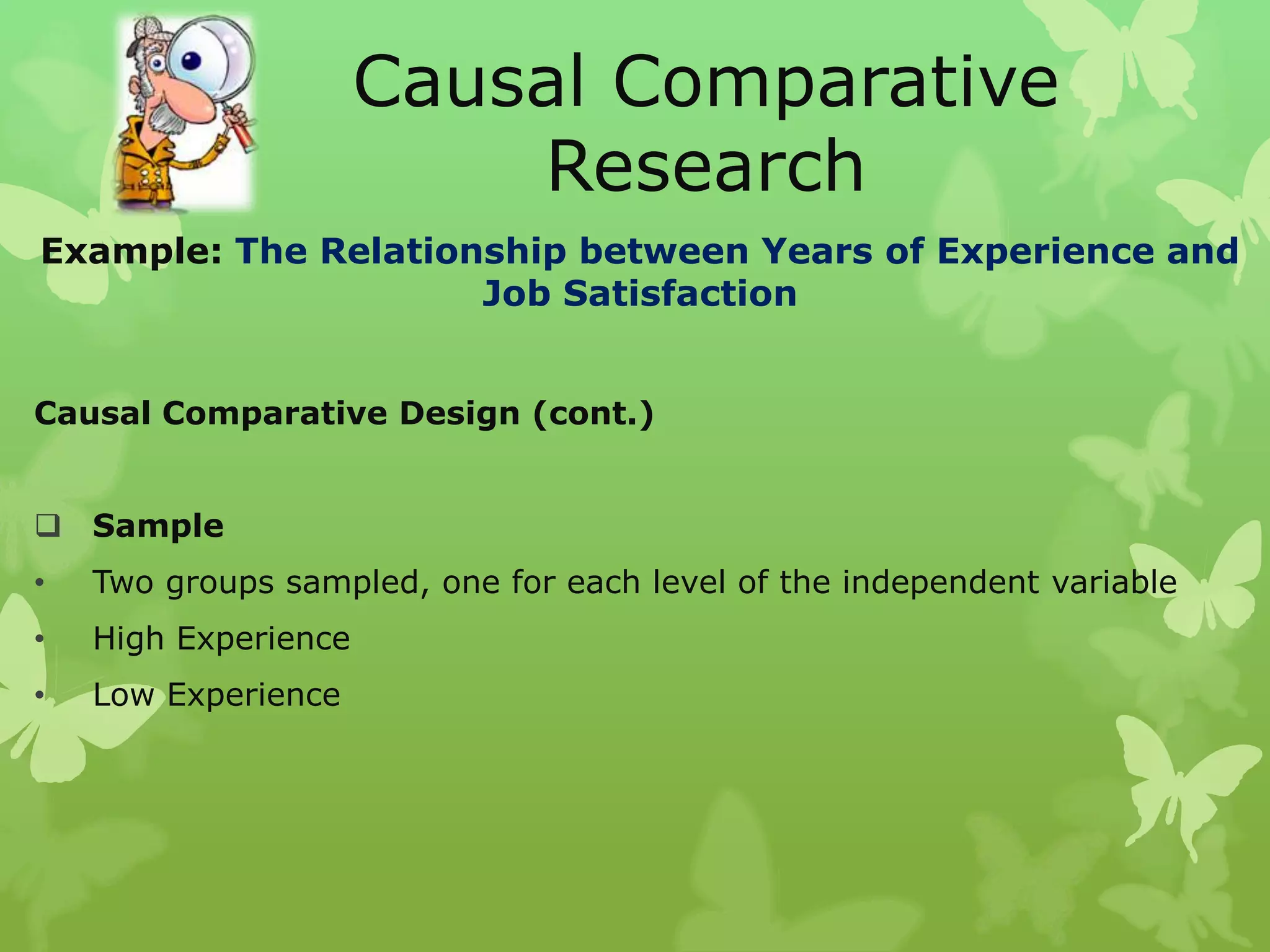 Causal Comparative Research

Example: The Relationship between Years of Experience and Job Satisfaction

Causal Comparative Design (cont.)

❑ Sample
• Two groups sampled, one for each level of the independent variable
• High Experience
• Low Experience